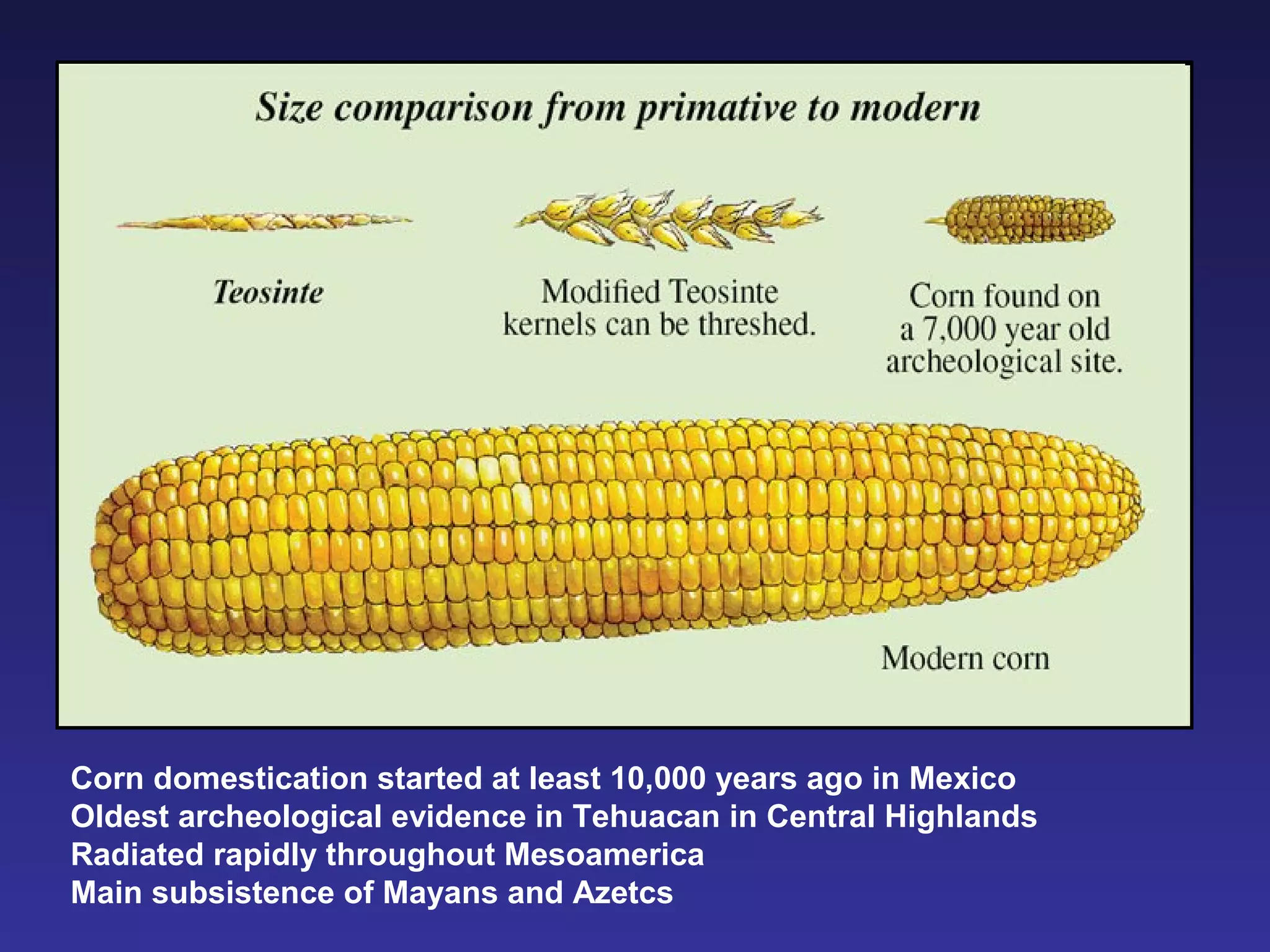 Size comparison from primative to modern

Teosinte

Modified Teosinte kernels can be threshed.

Corn found on a 7,000 year old archeological site.

Modern corn

Corn domestication started at least 10,000 years ago in Mexico
Oldest archeological evidence in Tehuacan in Central Highlands
Radiated rapidly throughout Mesoamerica
Main subsistence of Mayans and Azetcs